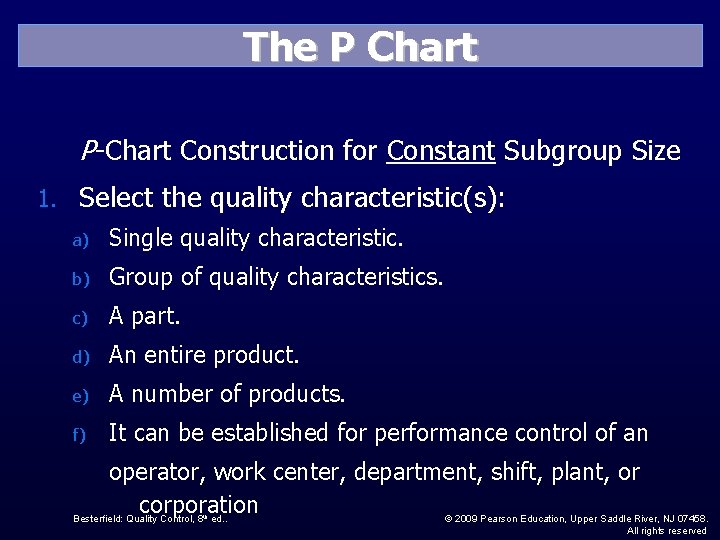 The P Chart

P-Chart Construction for Constant Subgroup Size

1. Select the quality characteristic(s):

a) Single quality characteristic.

b) Group of quality characteristics.

c) A part.

d) An entire product.

e) A number of products.

f) It can be established for performance control of an operator, work center, department, shift, plant, or corporation

Besterfield: Quality Control, 8th ed..

© 2009 Pearson Education, Upper Saddle River, NJ 07458. All rights reserved